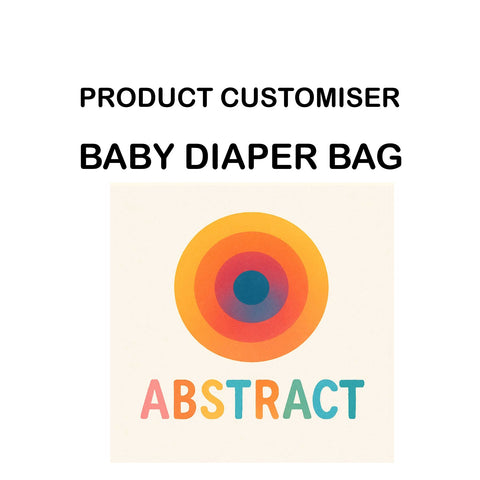 PRODUCT CUSTOMISER

BABY DIAPER BAG

ABSTRACT